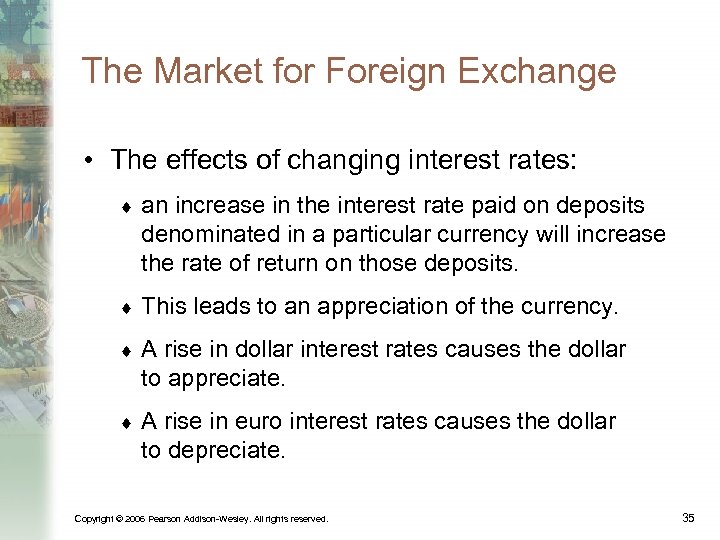 The Market for Foreign Exchange

• The effects of changing interest rates:

♦ an increase in the interest rate paid on deposits denominated in a particular currency will increase the rate of return on those deposits.

♦ This leads to an appreciation of the currency.

♦ A rise in dollar interest rates causes the dollar to appreciate.

♦ A rise in euro interest rates causes the dollar to depreciate.

Copyright © 2006 Pearson Addison-Wesley. All rights reserved.

35